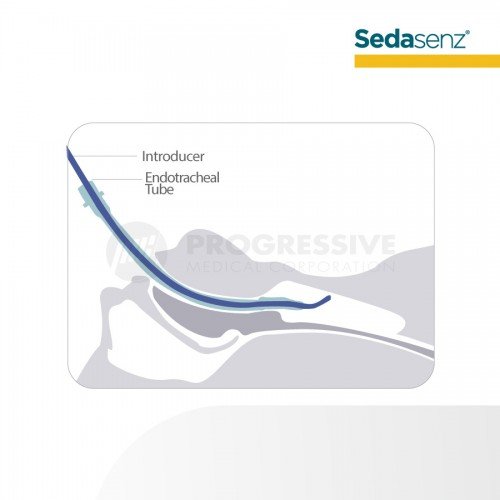 Sedasenz®

Introducer

Endotracheal Tube

PROGRESSIVE
MEDICAL CORPORATION